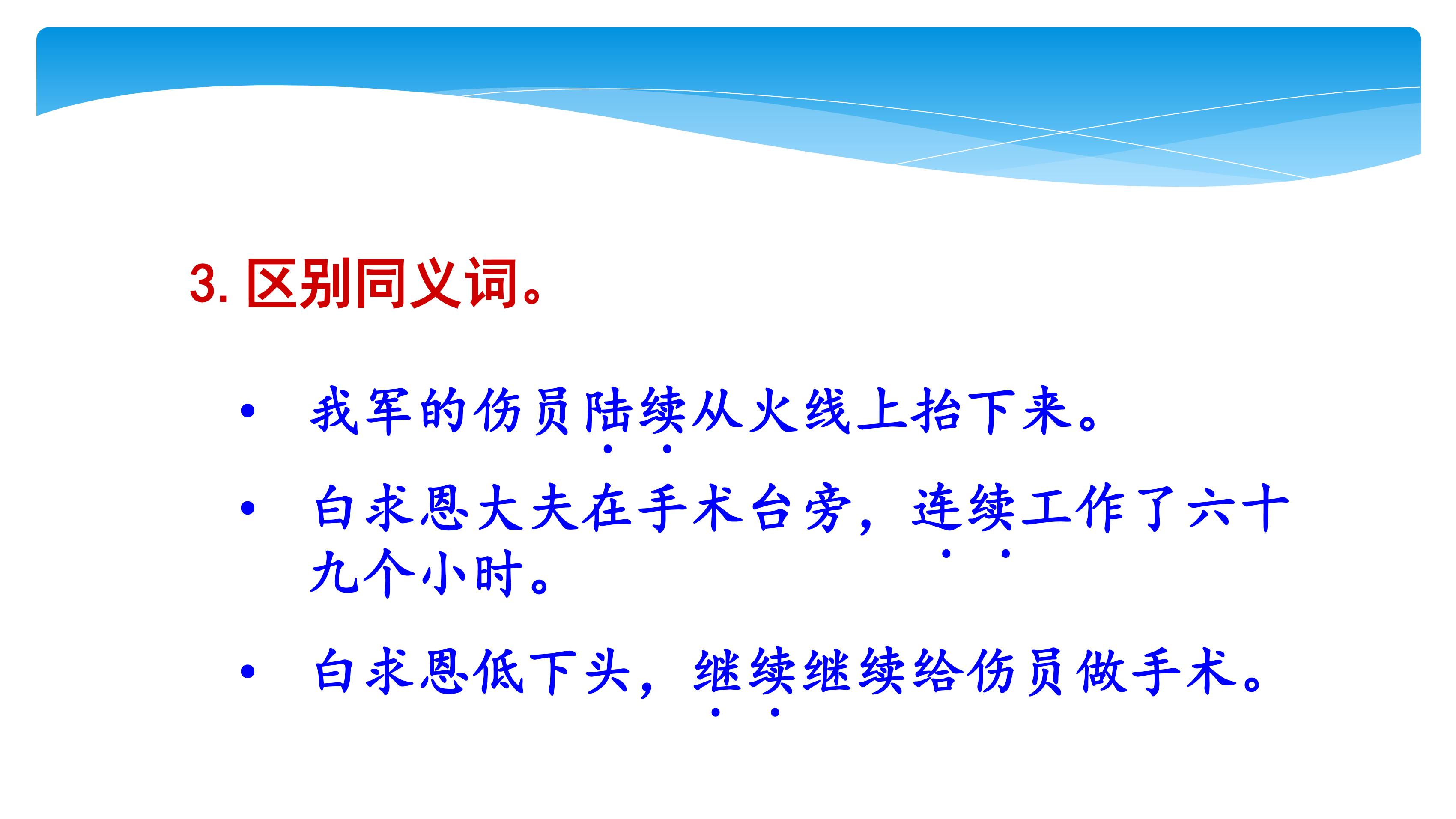 3. 区别同义词。

• 我军的伤员陆续从火线上抬下来。

• 白求恩大夫在手术台旁，连续工作了六十九个小时。

• 白求恩低下头，继续继续给伤员做手术。